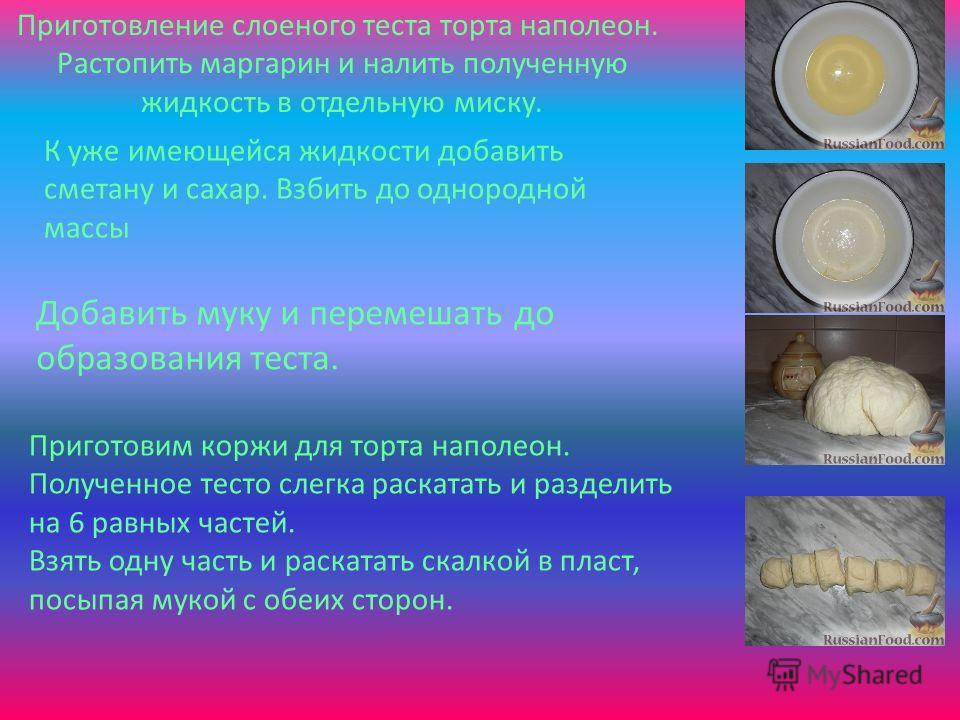 Приготовление слоеного теста торта наполеон. Растопить маргарин и налить полученную жидкость в отдельную миску.

К уже имеющейся жидкости добавить сметану и сахар. Взбить до однородной массы

Добавить муку и перемешать до образования теста.

Приготовим коржи для торта наполеон. Полученное тесто слегка раскатать и разделить на 6 равных частей. Взять одну часть и раскатать скалкой в пласт, посыпая мукой с обеих сторон.

RussianFood.com

RussianFood.com

RussianFood.com

RussianFood.com

MyShared